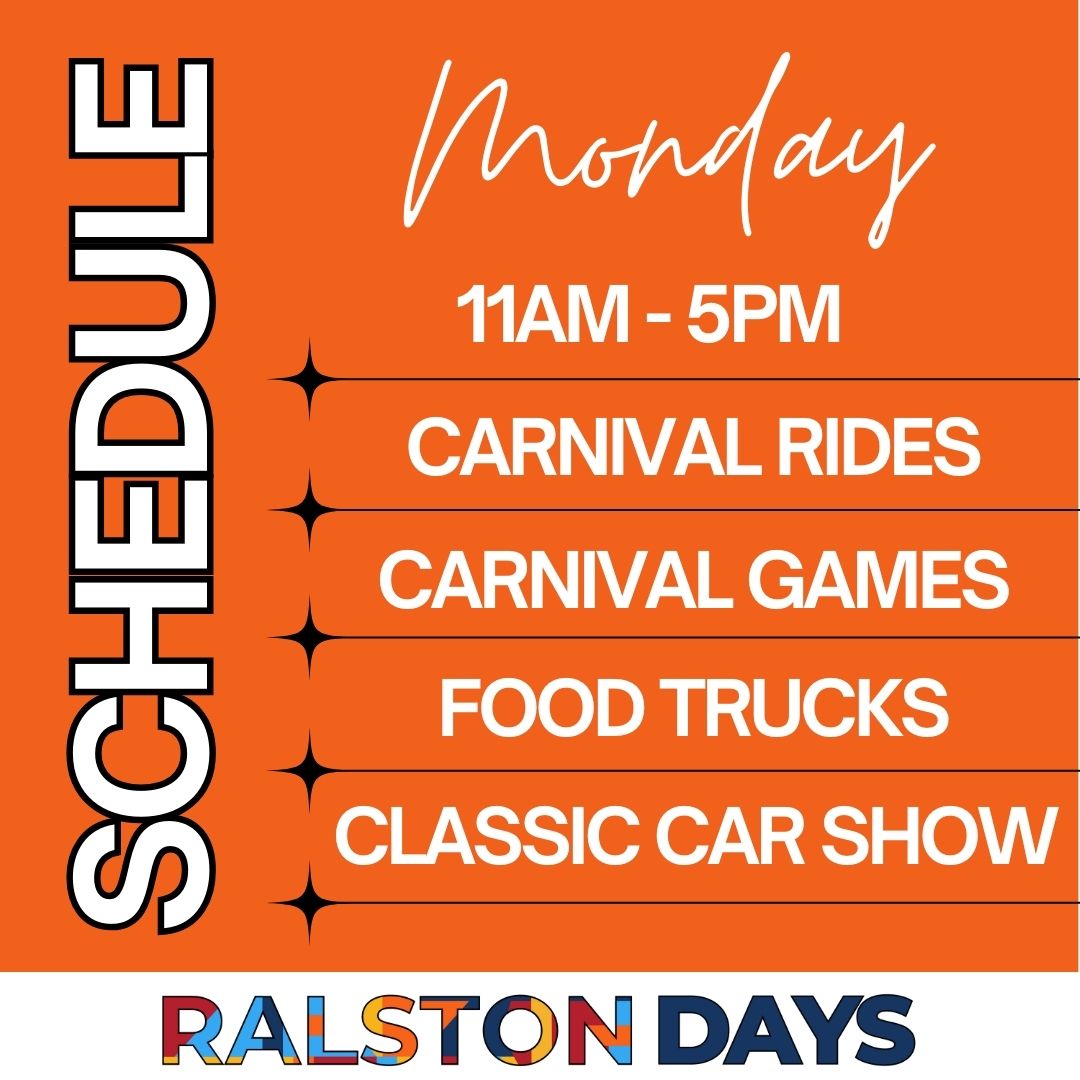 SCHEDULE

Monday

11AM - 5PM

CARNIVAL RIDES

CARNIVAL GAMES

FOOD TRUCKS

CLASSIC CAR SHOW

RALSTON DAYS